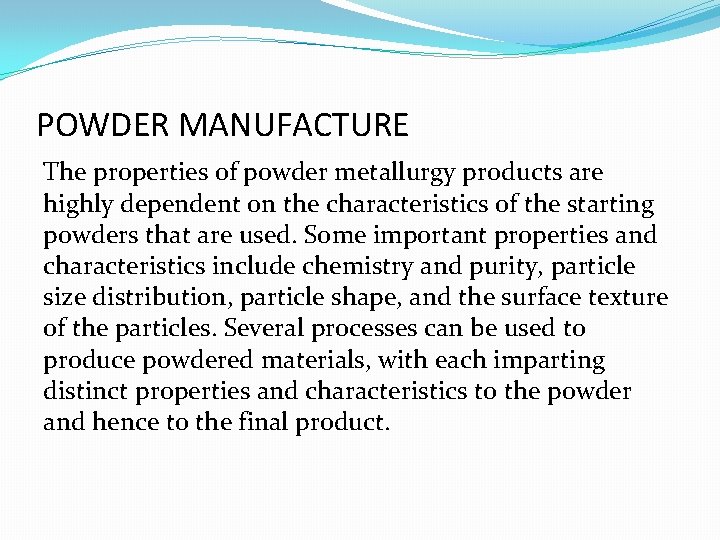 POWDER MANUFACTURE

The properties of powder metallurgy products are highly dependent on the characteristics of the starting powders that are used. Some important properties and characteristics include chemistry and purity, particle size distribution, particle shape, and the surface texture of the particles. Several processes can be used to produce powdered materials, with each imparting distinct properties and characteristics to the powder and hence to the final product.